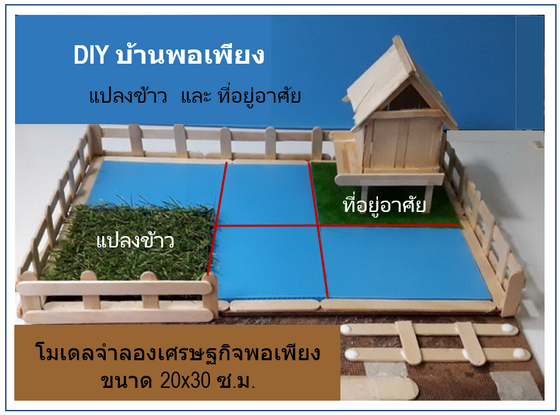 DIY บ้านพอเพียง

แปลงข้าว และ ที่อยู่อาศัย

ที่อยู่อาศัย

แปลงข้าว

โมเดลจำลองเศรษฐกิจพอเพียง
ขนาด 20x30 ซ.ม.